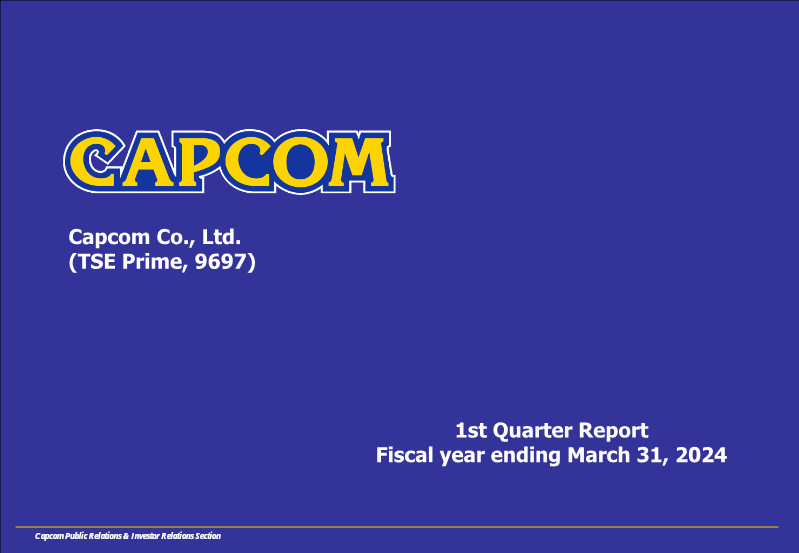 CAPCOM

Capcom Co., Ltd.
(TSE Prime, 9697)

1st Quarter Report
Fiscal year ending March 31, 2024

Capcom Public Relations & Investor Relations Section